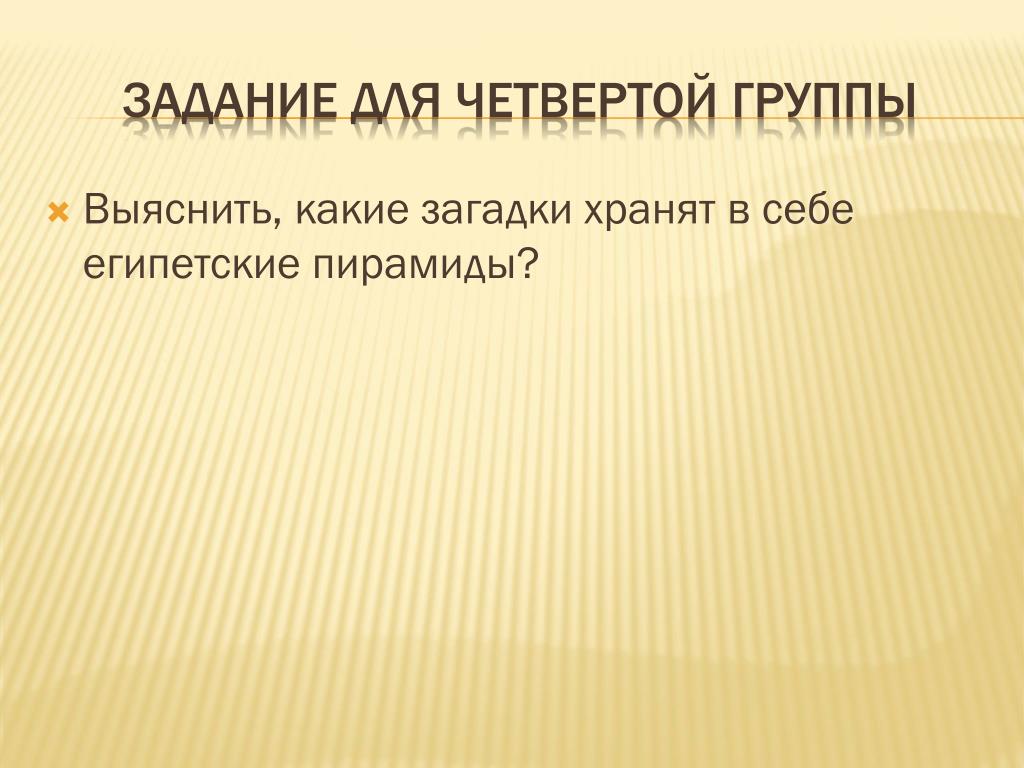 ЗАДАНИЕ ДЛЯ ЧЕТВЕРТОЙ ГРУППЫ

Выяснить, какие загадки хранят в себе египетские пирамиды?